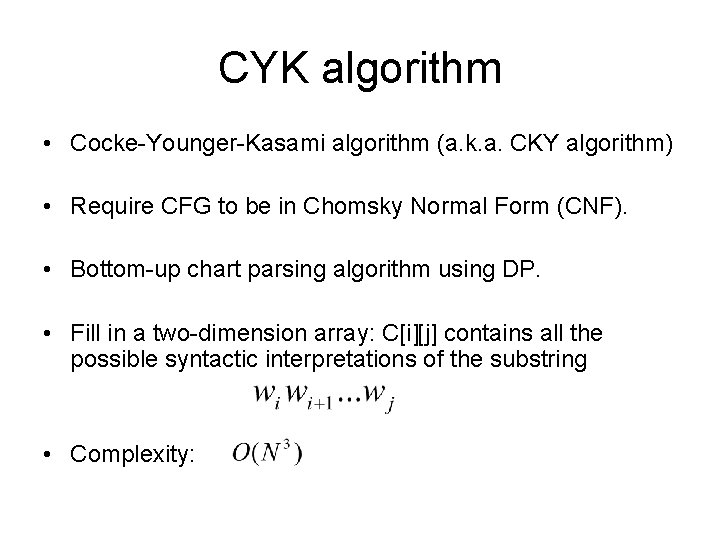 CYK algorithm

• Cocke-Younger-Kasami algorithm (a.k.a. CKY algorithm)

• Require CFG to be in Chomsky Normal Form (CNF).

• Bottom-up chart parsing algorithm using DP.

• Fill in a two-dimension array: C[i][j] contains all the possible syntactic interpretations of the substring
$w_i w_{i+1} \ldots w_j$

• Complexity: $O(N^3)$